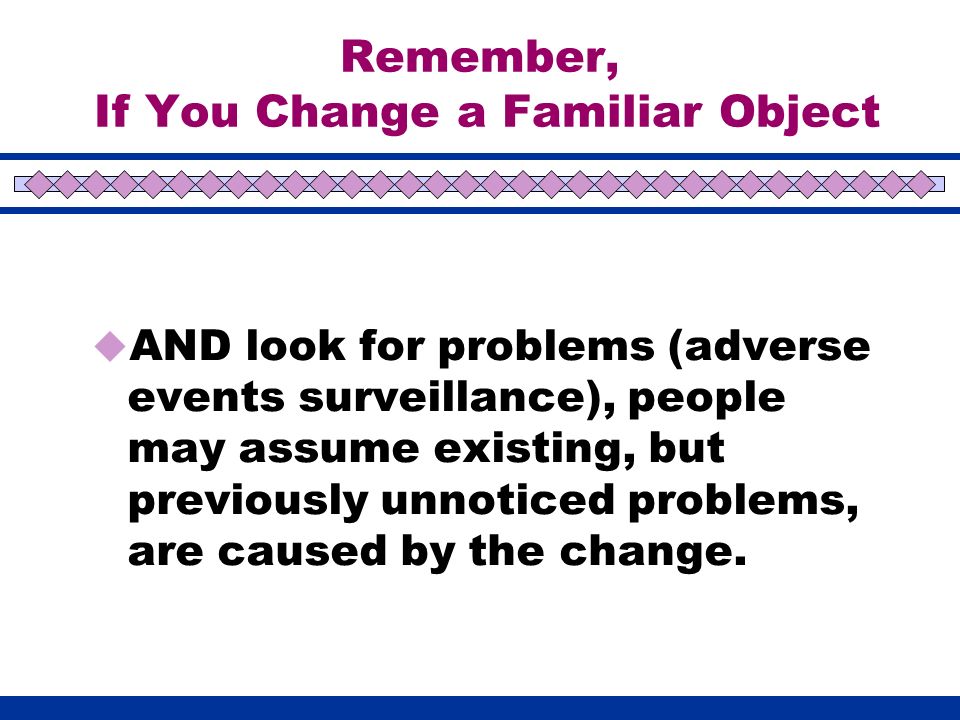 Remember,
If You Change a Familiar Object

AND look for problems (adverse events surveillance), people may assume existing, but previously unnoticed problems, are caused by the change.